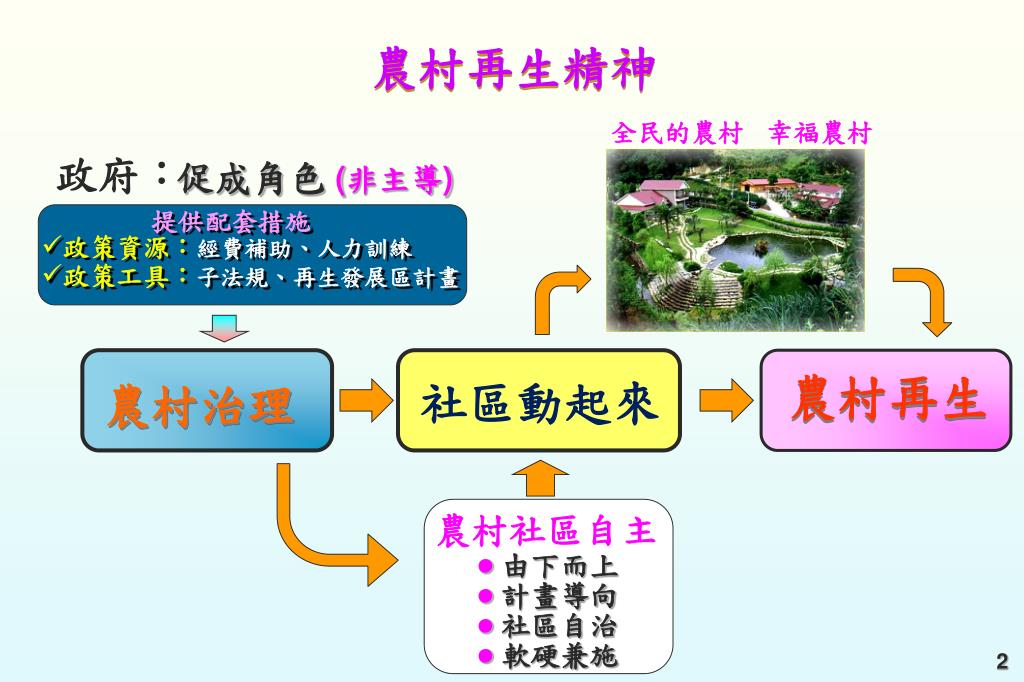 農村再生精神

全民的農村　幸福農村

政府：促成角色 (非主導)

提供配套措施
✓政策資源：經費補助、人力訓練
✓政策工具：子法規、再生發展區計畫

農村治理

社區動起來

農村再生

農村社區自主
● 由下而上
● 計畫導向
● 社區自治
● 軟硬兼施

2